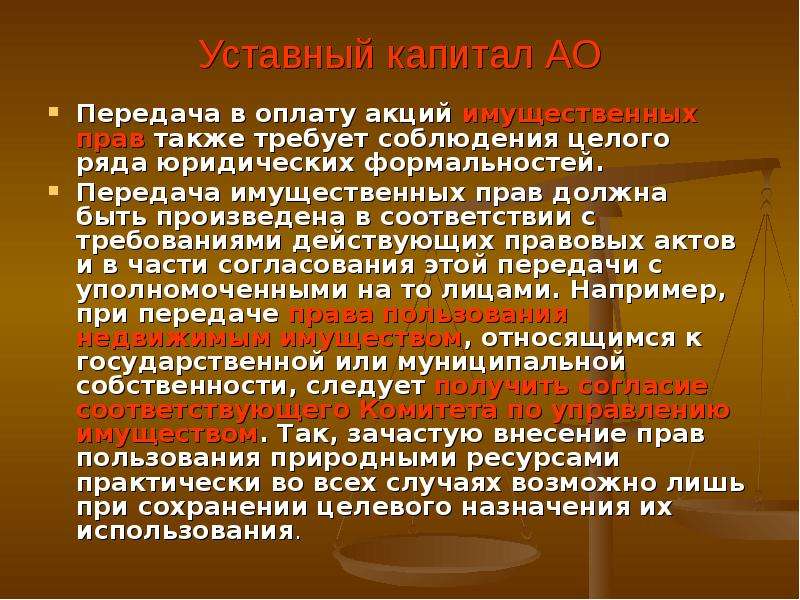 Уставный капитал АО

Передача в оплату акций имущественных прав также требует соблюдения целого ряда юридических формальностей.

Передача имущественных прав должна быть произведена в соответствии с требованиями действующих правовых актов и в части согласования этой передачи с уполномоченными на то лицами. Например, при передаче права пользования недвижимым имуществом, относящимся к государственной или муниципальной собственности, следует получить согласие соответствующего Комитета по управлению имуществом. Так, зачастую внесение прав пользования природными ресурсами практически во всех случаях возможно лишь при сохранении целевого назначения их использования.